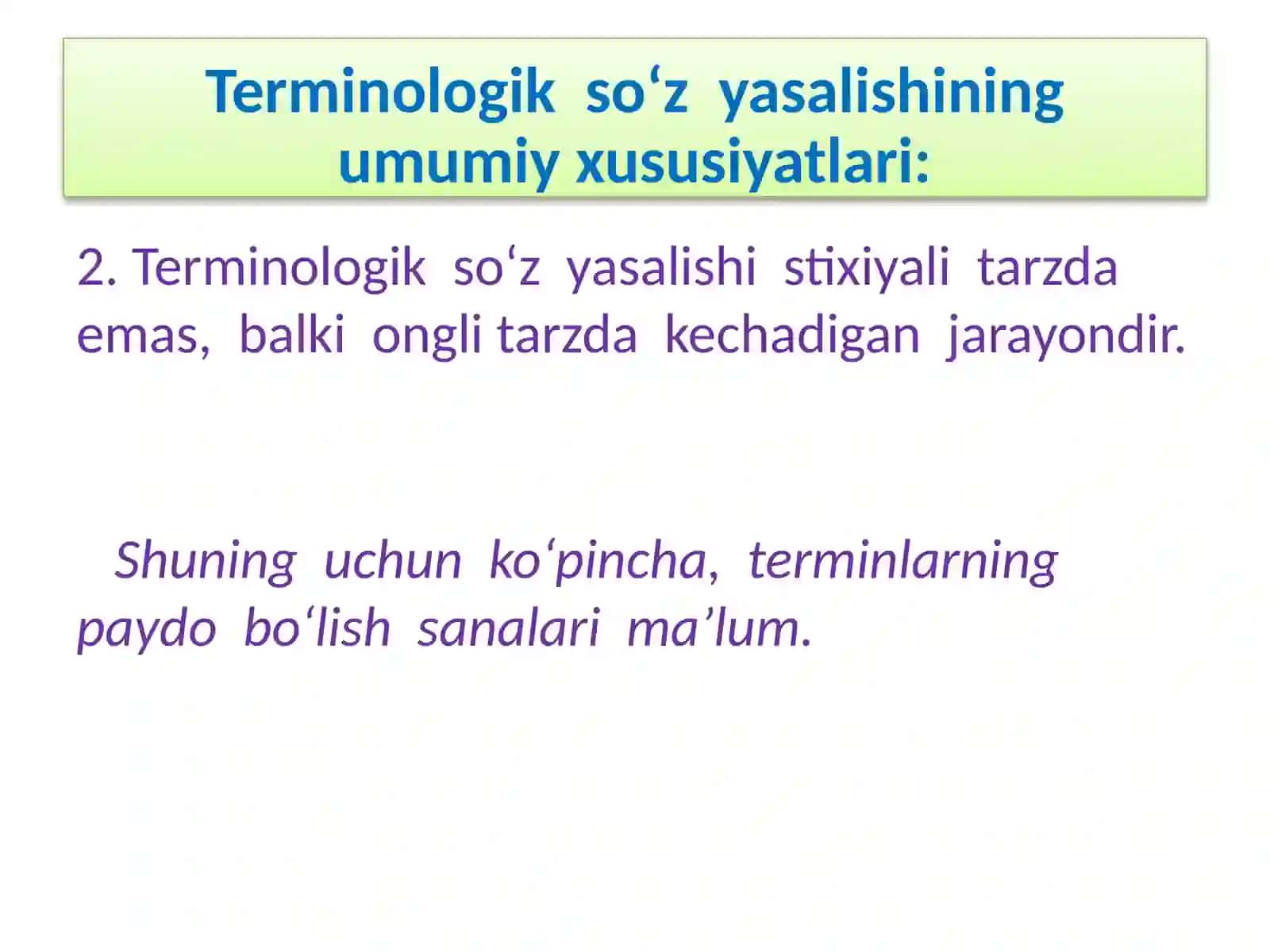 Terminologik so‘z yasalishining umumiy xususiyatlari:

2. Terminologik so‘z yasalishi stixiyali tarzda emas, balki ongli tarzda kechadigan jarayondir.

Shuning uchun ko‘pincha, terminlarning paydo bo‘lish sanalari ma’lum.